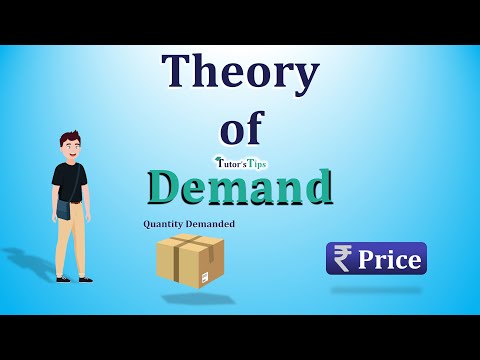 Theory of

Tutor's Tips

Demand

Quantity Demanded

₹ Price